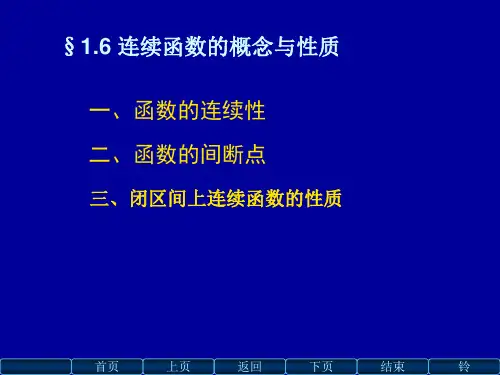 § 1.6 连续函数的概念与性质

一、函数的连续性

二、函数的间断点

三、闭区间上连续函数的性质

首页 上页 返回 下页 结束 铃